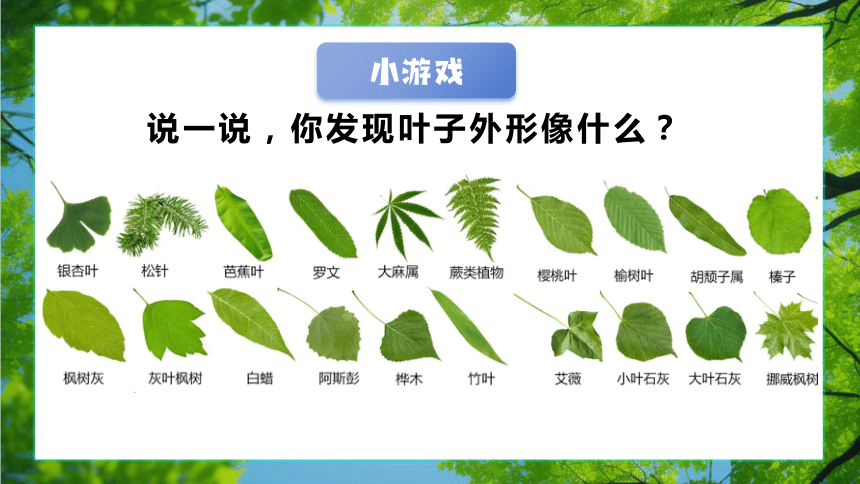 小游戏

说一说，你发现叶子外形像什么？

银杏叶 松针 芭蕉叶 罗文 大麻属 蕨类植物 樱桃叶 榆树叶 胡颓子属 榛子

枫树灰 灰叶枫树 白蜡 阿斯彭 桦木 竹叶 艾薇 小叶石灰 大叶石灰 挪威枫树